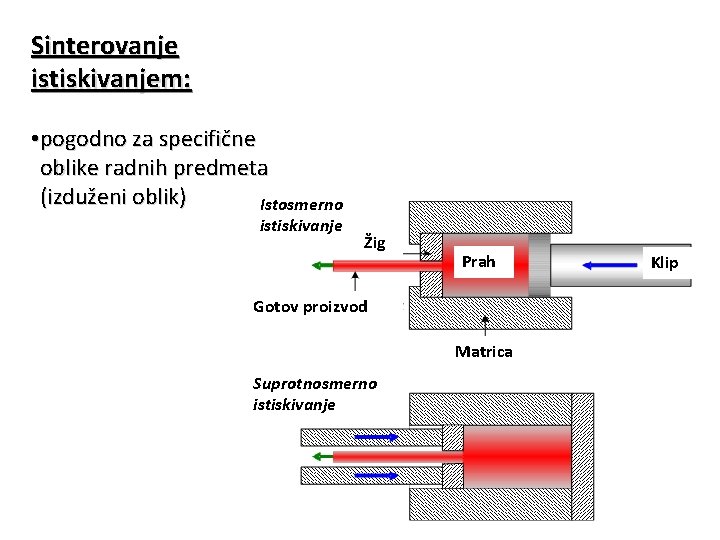 Sinterovanje istiskivanjem:

•pogodno za specifične oblike radnih predmeta (izduženi oblik)

Istosmerno istiskivanje

Žig

Prah

Klip

Gotov proizvod

Matrica

Suprotnosmerno istiskivanje